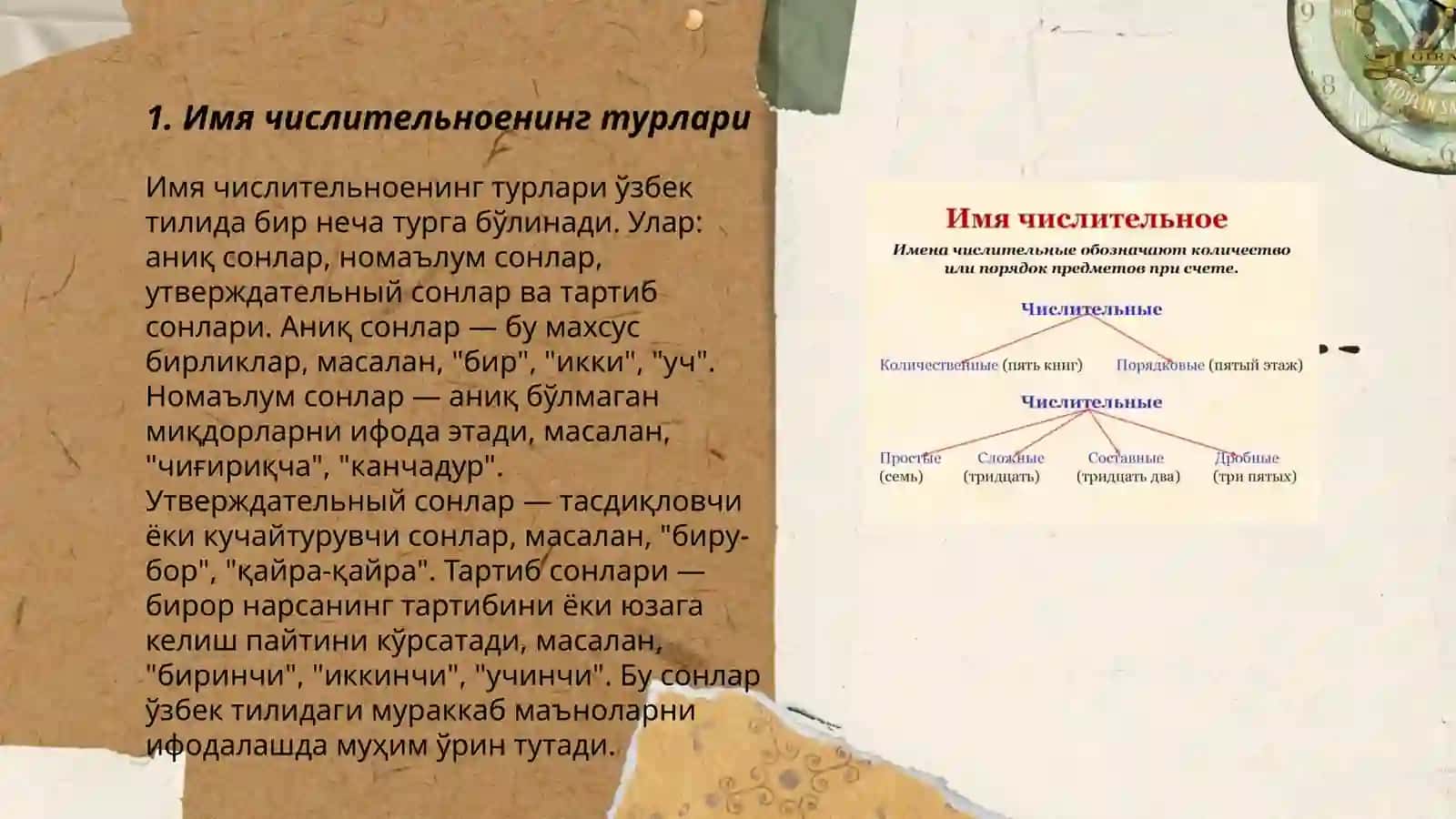 1. Имя числительноенинг турлари

Имя числительноенинг турлари ўзбек тилида бир неча турга бўлинади. Улар: аниқ сонлар, номаълум сонлар, утверждательный сонлар ва тартиб сонлари. Аниқ сонлар — бу махсус бирликлар, масалан, "бир", "икки", "уч". Номаълум сонлар — аниқ бўлмаган миқдорларни ифода этади, масалан, "чиғириқча", "канчадур". Утверждательный сонлар — тасдиқловчи ёки кучайтурувчи сонлар, масалан, "биру-бор", "қайра-қайра". Тартиб сонлари — бирор нарсанинг тартибини ёки юзага келиш пайтини кўрсатади, масалан, "биринчи", "иккинчи", "учинчи". Бу сонлар ўзбек тилидаги мураккаб маъноларни ифодалашда муҳим ўрин тутади.

Имя числительное

Имена числительные обозначают количество или порядок предметов при счете.

Числительные

Количественные (пять книг)
Порядковые (пятый этаж)

Числительные

Простые (семь)
Сложные (тридцать)
Составные (тридцать два)
Дробные (три пятых)